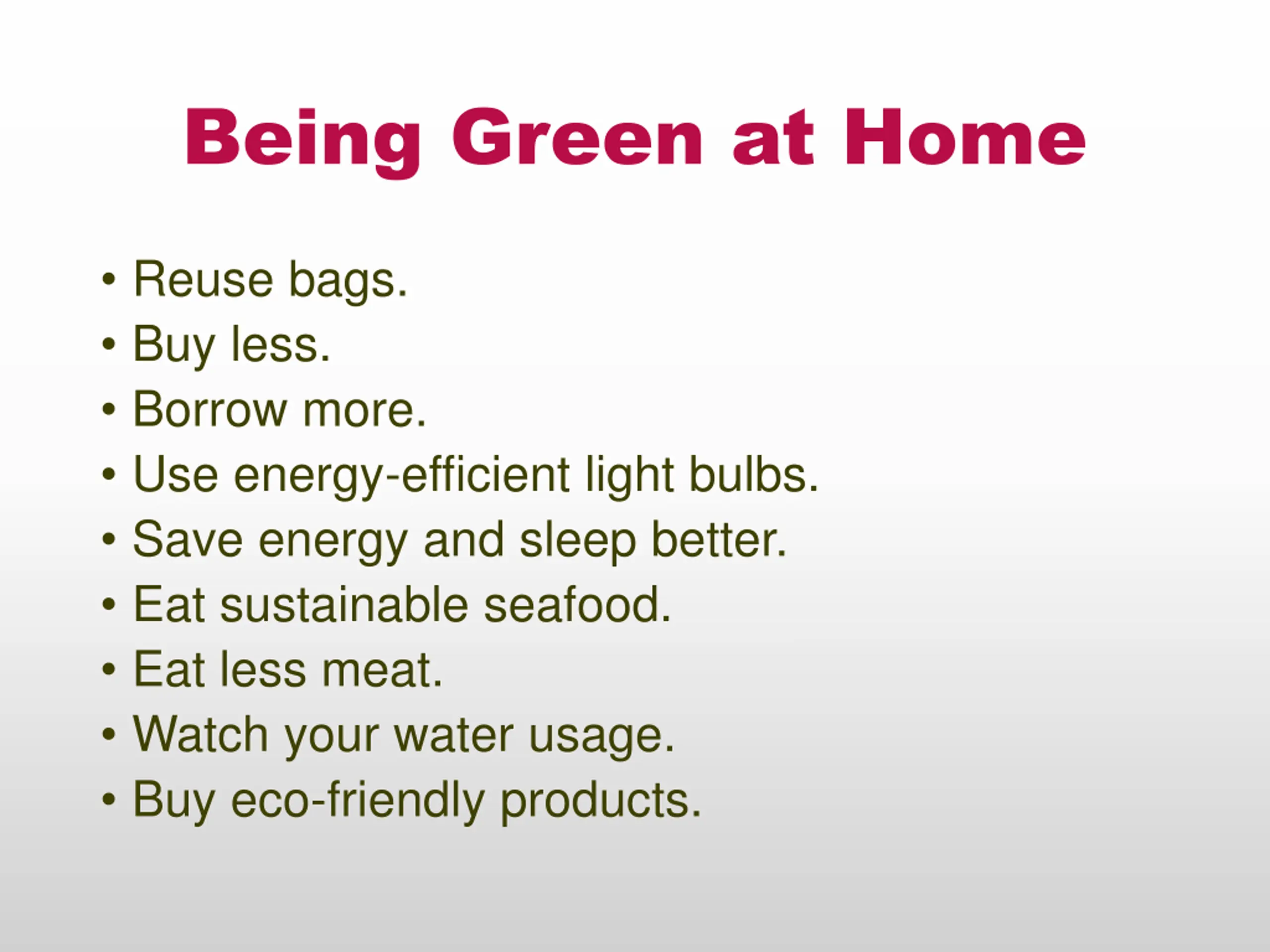 Being Green at Home

• Reuse bags.
• Buy less.
• Borrow more.
• Use energy-efficient light bulbs.
• Save energy and sleep better.
• Eat sustainable seafood.
• Eat less meat.
• Watch your water usage.
• Buy eco-friendly products.